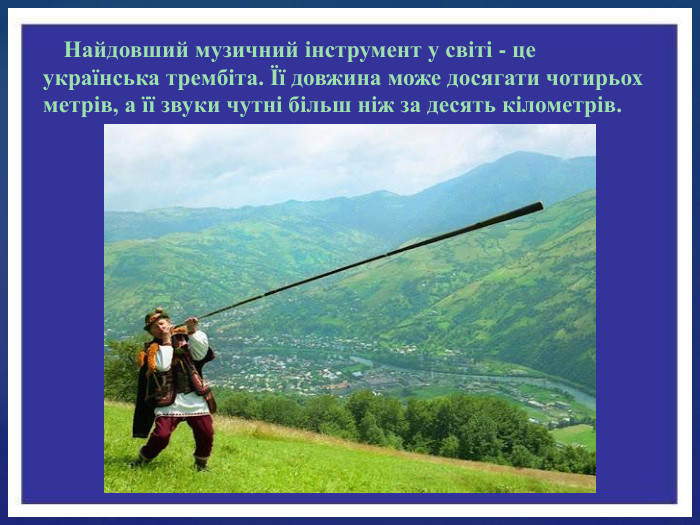 Найдовший музичний інструмент у світі - це українська трембіта. Її довжина може досягати чотирьох метрів, а її звуки чутні більш ніж за десять кілометрів.